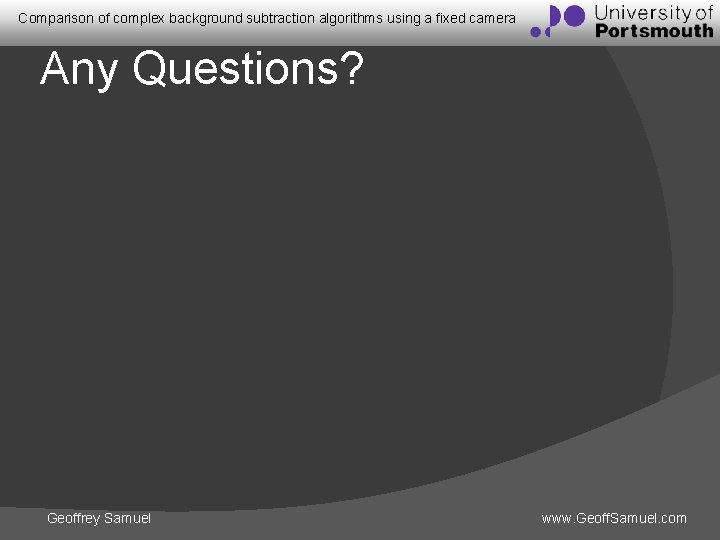 Comparison of complex background subtraction algorithms using a fixed camera

University of Portsmouth

Any Questions?

Geoffrey Samuel

www.GeoffSamuel.com